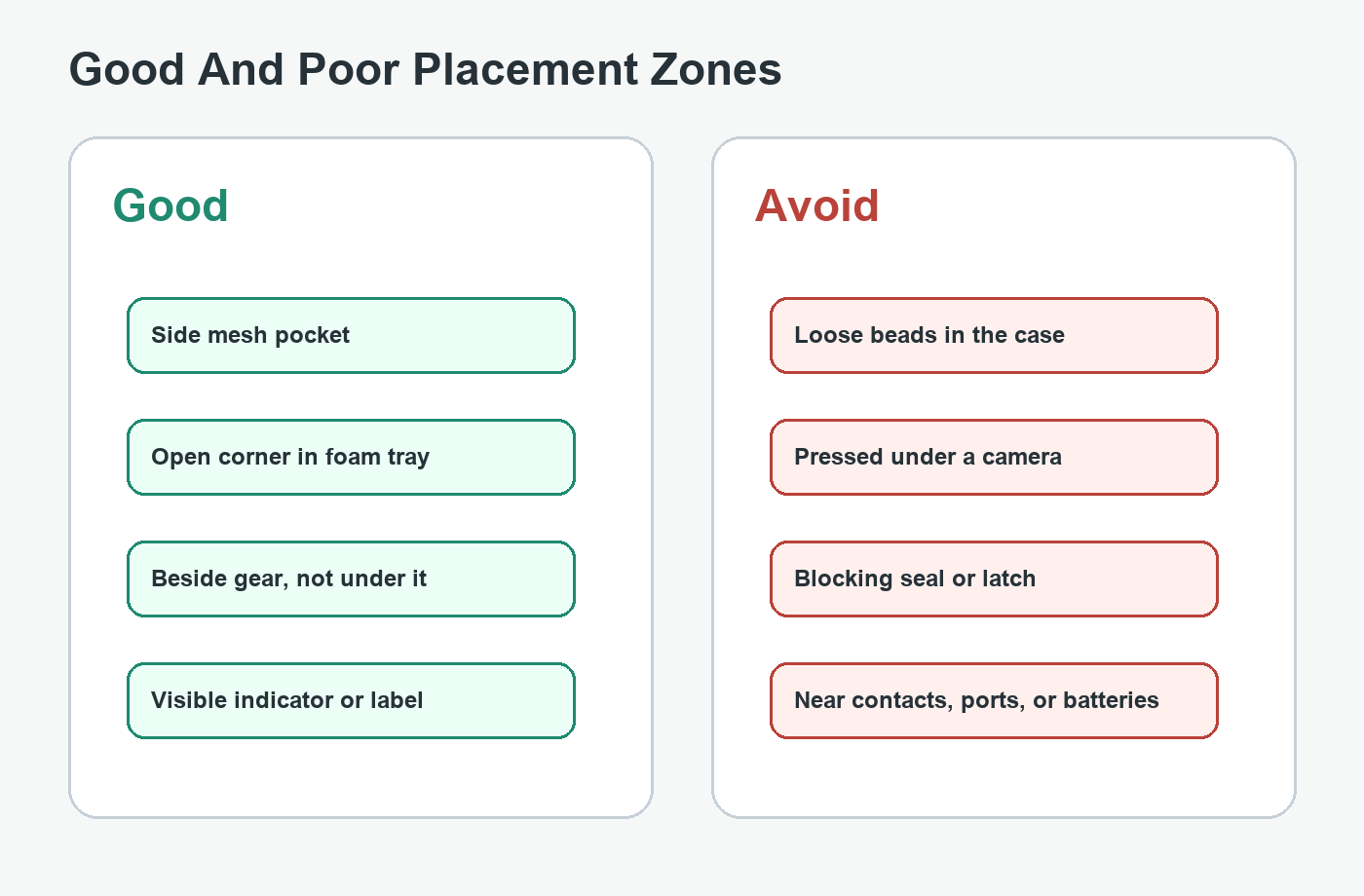 Good And Poor Placement Zones

Good

Side mesh pocket

Open corner in foam tray

Beside gear, not under it

Visible indicator or label

Avoid

Loose beads in the case

Pressed under a camera

Blocking seal or latch

Near contacts, ports, or batteries